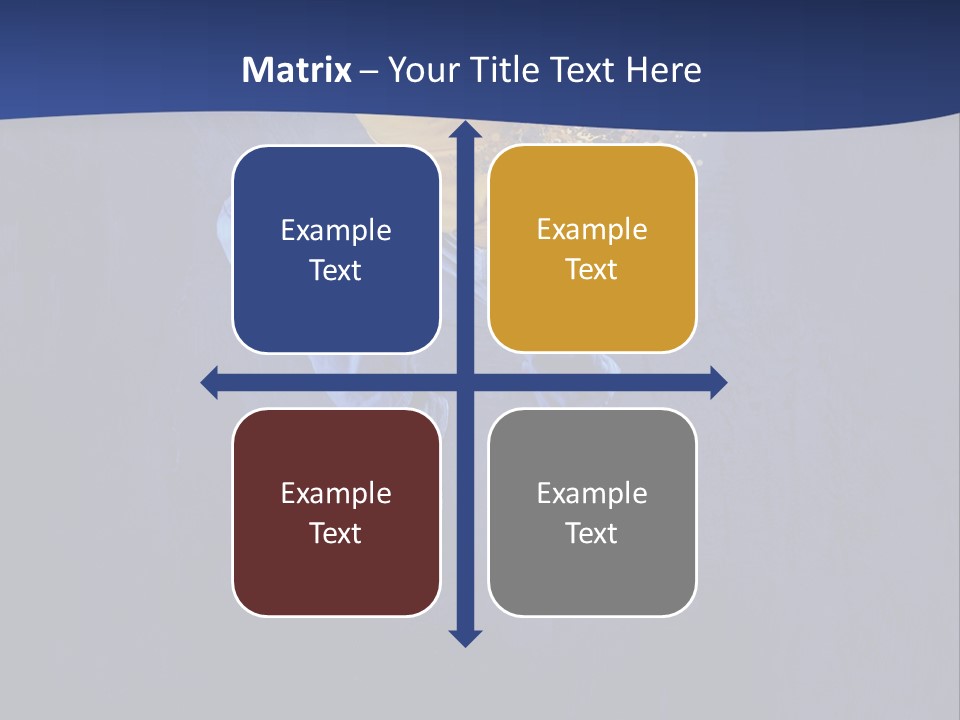 Matrix – Your Title Text Here

Example Text

Example Text

Example Text

Example Text